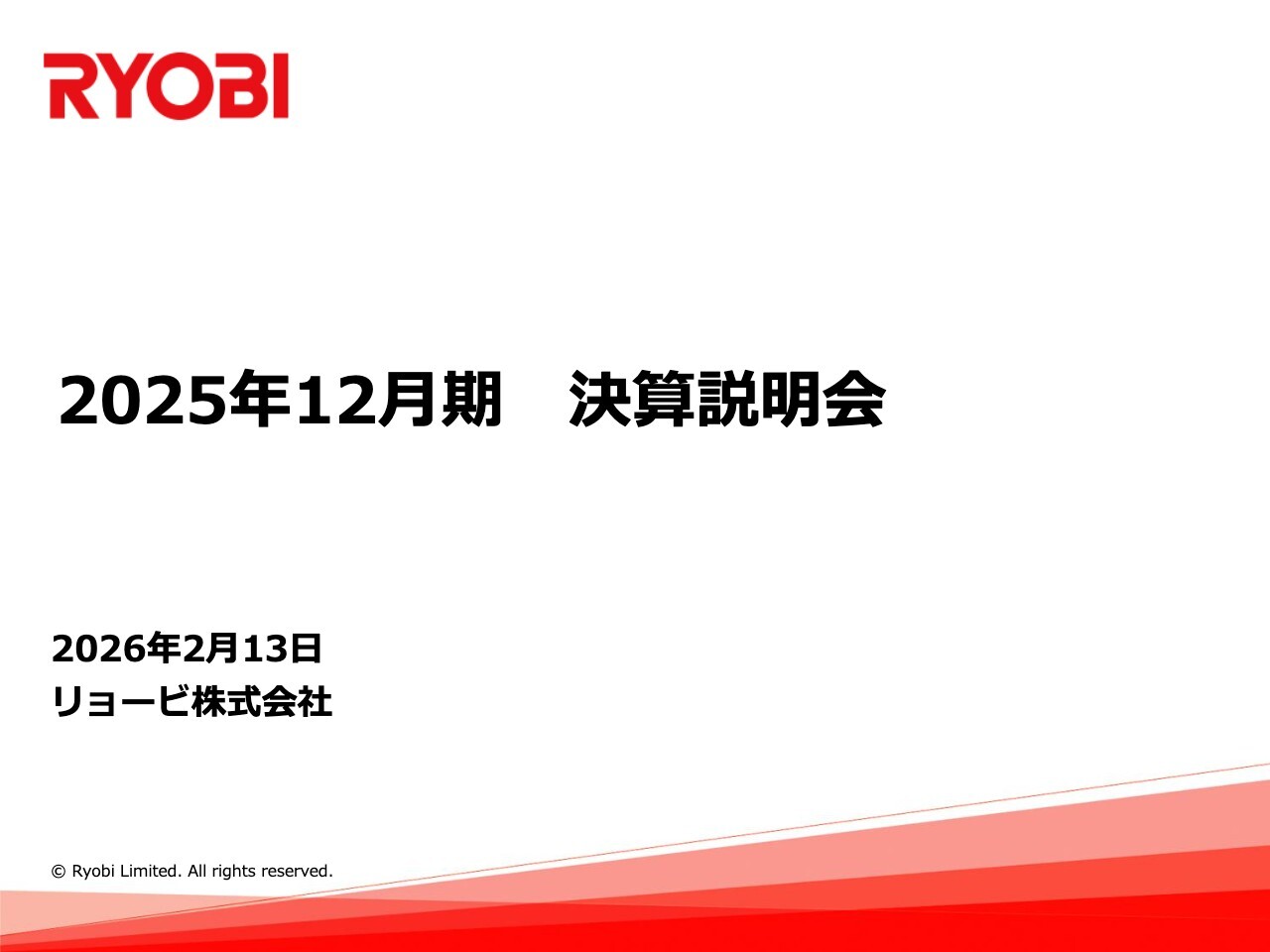 RYOBI

2025年12月期　決算説明会

2026年2月13日
リョービ株式会社

© Ryobi Limited. All rights reserved.